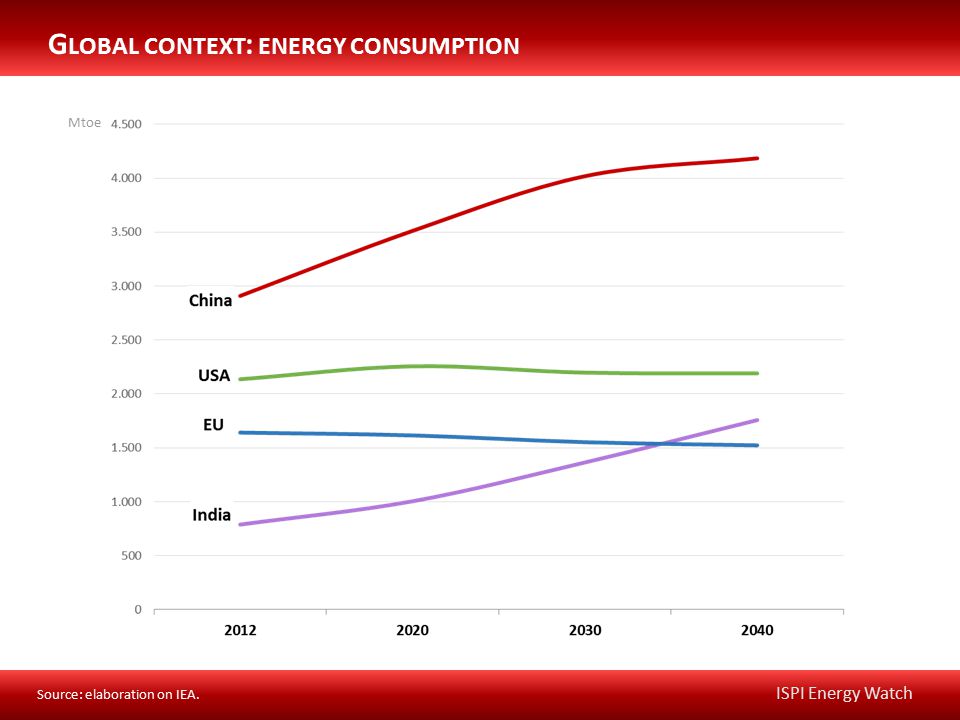 GLOBAL CONTEXT: ENERGY CONSUMPTION

Mtoe
4.500
4.000
3.500
3.000
2.500
2.000
1.500
1.000
500
0

China
USA
EU
India

2012
2020
2030
2040

Source: elaboration on IEA.

ISPI Energy Watch